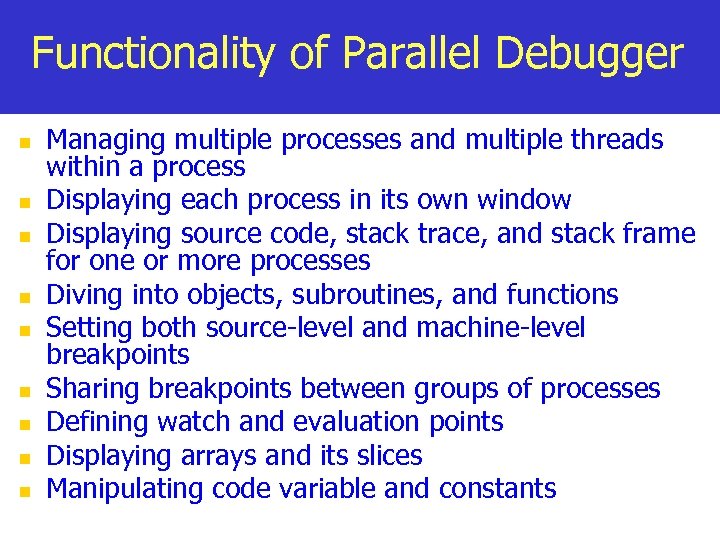 Functionality of Parallel Debugger

- Managing multiple processes and multiple threads within a process
- Displaying each process in its own window
- Displaying source code, stack trace, and stack frame for one or more processes
- Diving into objects, subroutines, and functions
- Setting both source-level and machine-level breakpoints
- Sharing breakpoints between groups of processes
- Defining watch and evaluation points
- Displaying arrays and its slices
- Manipulating code variable and constants